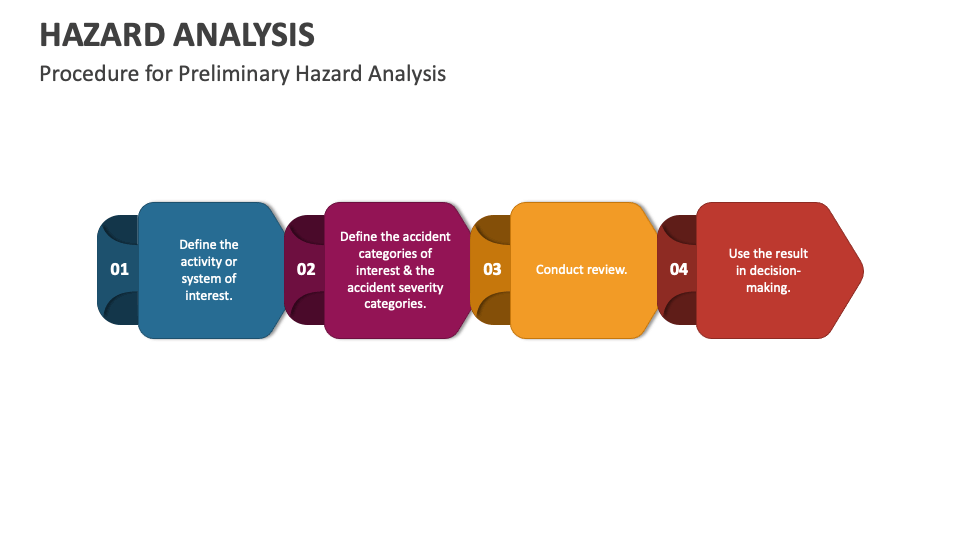 HAZARD ANALYSIS

Procedure for Preliminary Hazard Analysis

01

Define the activity or system of interest.

02

Define the accident categories of interest & the accident severity categories.

03

Conduct review.

04

Use the result in decision-making.